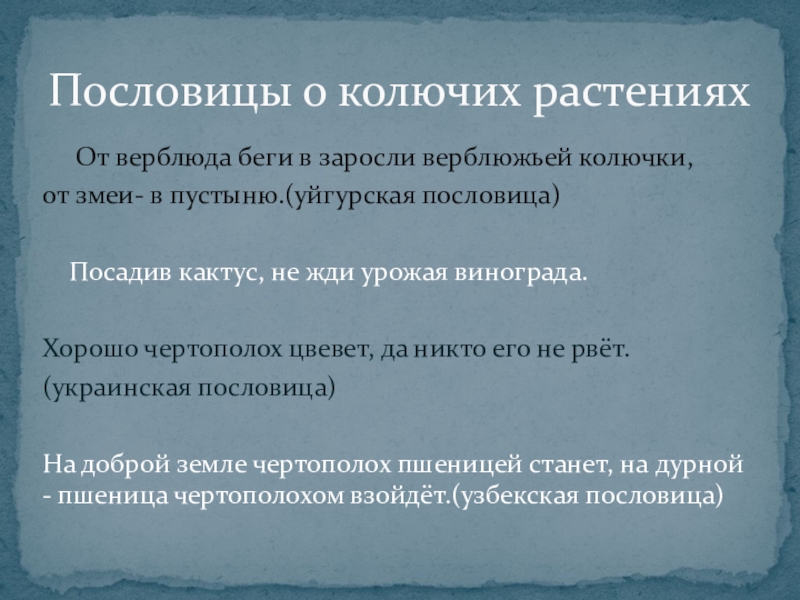 Пословицы о колючих растениях

От верблюда беги в заросли верблюжьей колючки, от змеи- в пустыню.(уйгурская пословица)

Посадив кактус, не жди урожая винограда.

Хорошо чертополох цвевет, да никто его не рвёт.
(украинская пословица)

На доброй земле чертополох пшеницей станет, на дурной - пшеница чертополохом взойдёт.(узбекская пословица)